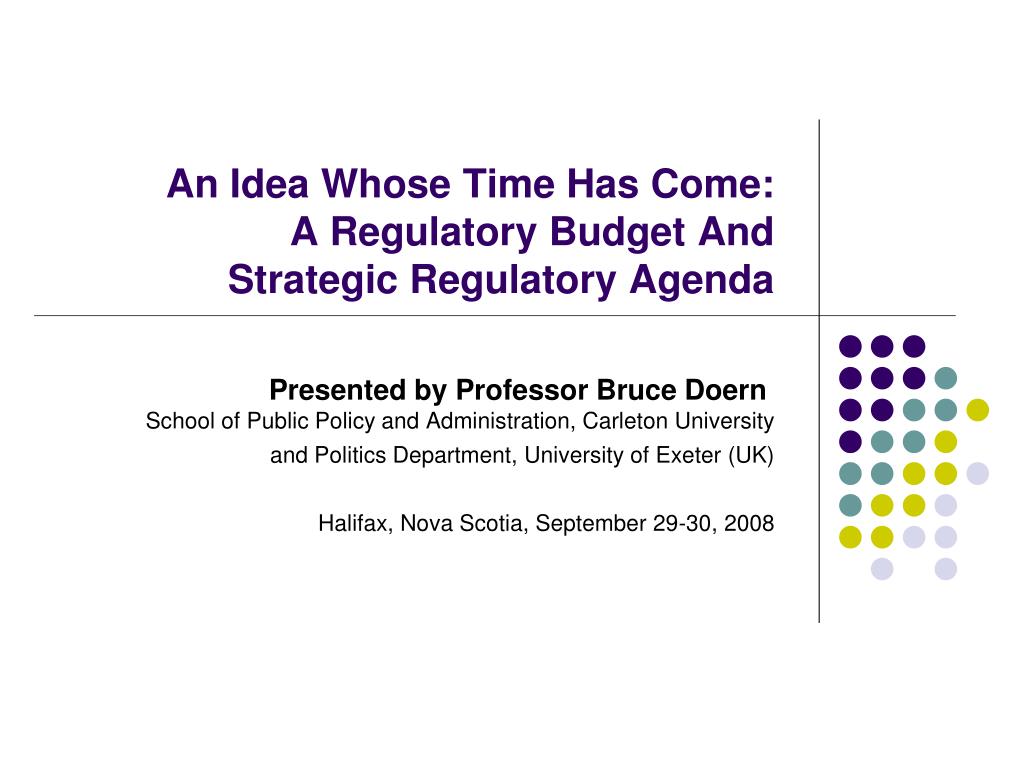 An Idea Whose Time Has Come: A Regulatory Budget And Strategic Regulatory Agenda

Presented by Professor Bruce Doern
School of Public Policy and Administration, Carleton University and Politics Department, University of Exeter (UK)

Halifax, Nova Scotia, September 29-30, 2008